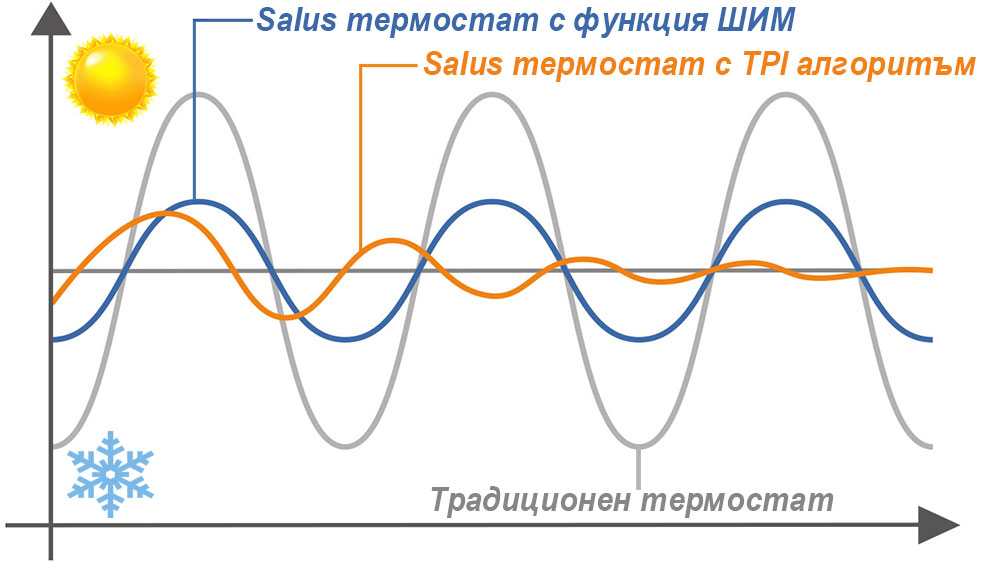 Salus термостат с функция ШИМ

Salus термостат с TPI алгоритъм

Традиционен термостат